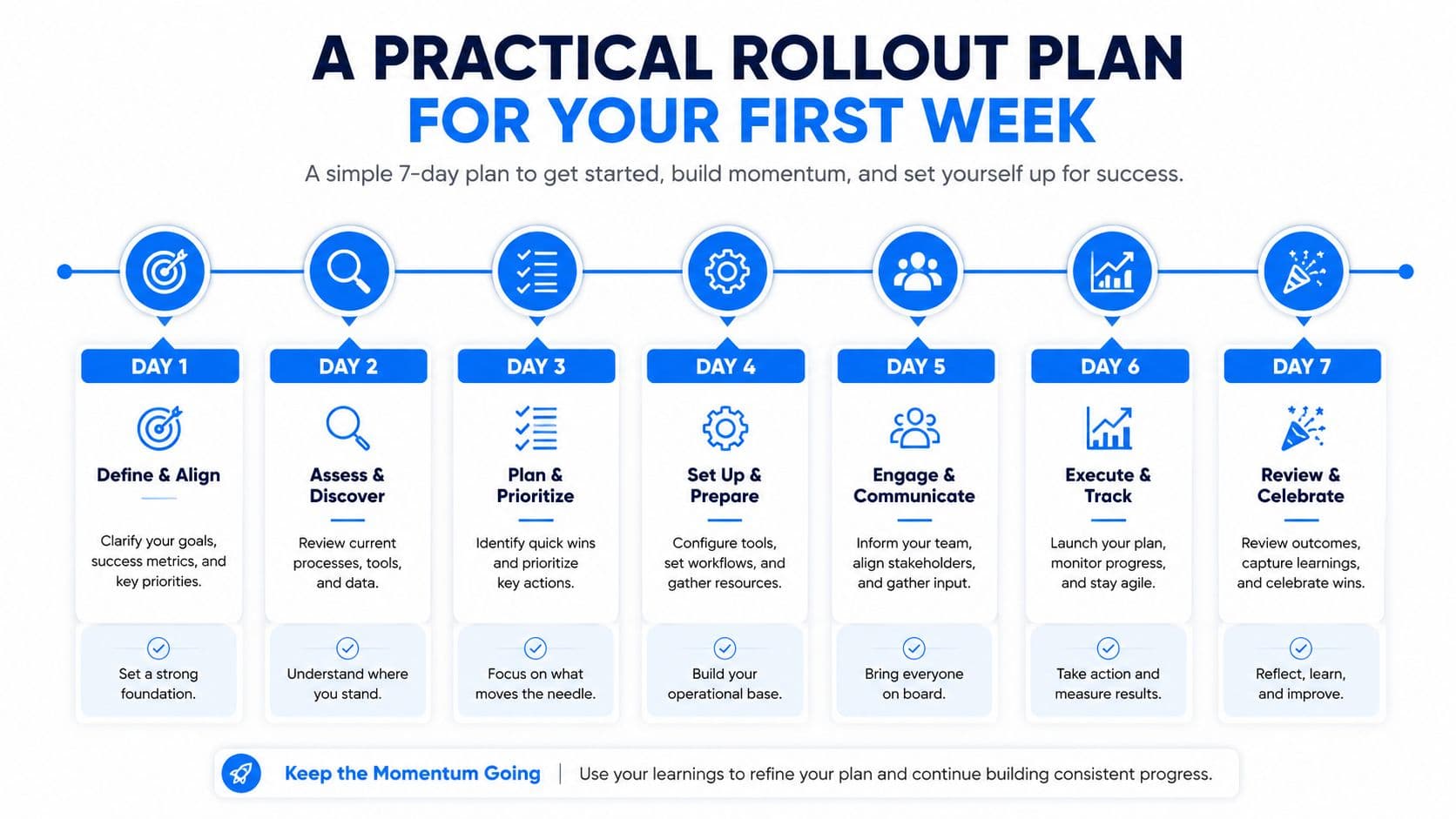 A PRACTICAL ROLLOUT PLAN
FOR YOUR FIRST WEEK

A simple 7-day plan to get started, build momentum, and set yourself up for success.

DAY 1
Define & Align
Clarify your goals, success metrics, and key priorities.
Set a strong foundation.

DAY 2
Assess & Discover
Review current processes, tools, and data.
Understand where you stand.

DAY 3
Plan & Prioritize
Identify quick wins and prioritize key actions.
Focus on what moves the needle.

DAY 4
Set Up & Prepare
Configure tools, set workflows, and gather resources.
Build your operational base.

DAY 5
Engage & Communicate
Inform your team, align stakeholders, and gather input.
Bring everyone on board.

DAY 6
Execute & Track
Launch your plan, monitor progress, and stay agile.
Take action and measure results.

DAY 7
Review & Celebrate
Review outcomes, capture learnings, and celebrate wins.
Reflect, learn, and improve.

Keep the Momentum Going | Use your learnings to refine your plan and continue building consistent progress.